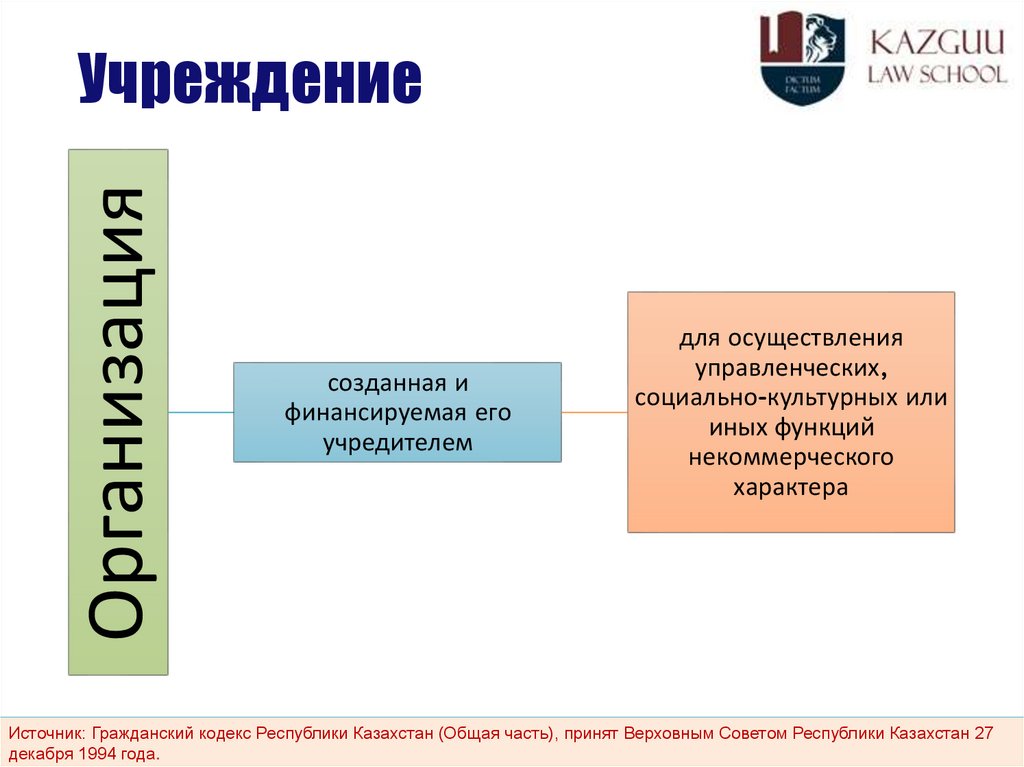 Учреждение

DICTUM FACTUM

KAZGUU LAW SCHOOL

Организация

созданная и финансируемая его учредителем

для осуществления управленческих, социально-культурных или иных функций некоммерческого характера

Источник: Гражданский кодекс Республики Казахстан (Общая часть), принят Верховным Советом Республики Казахстан 27 декабря 1994 года.